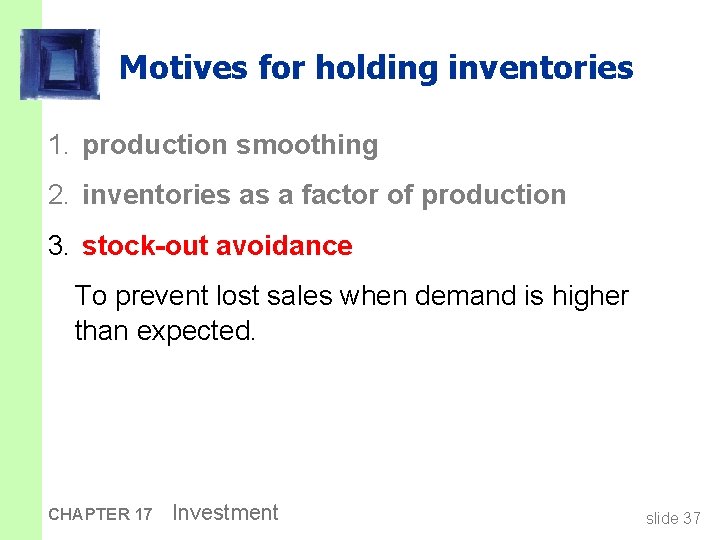 Motives for holding inventories

1. production smoothing

2. inventories as a factor of production

3. stock-out avoidance

To prevent lost sales when demand is higher than expected.

CHAPTER 17 Investment

slide 37